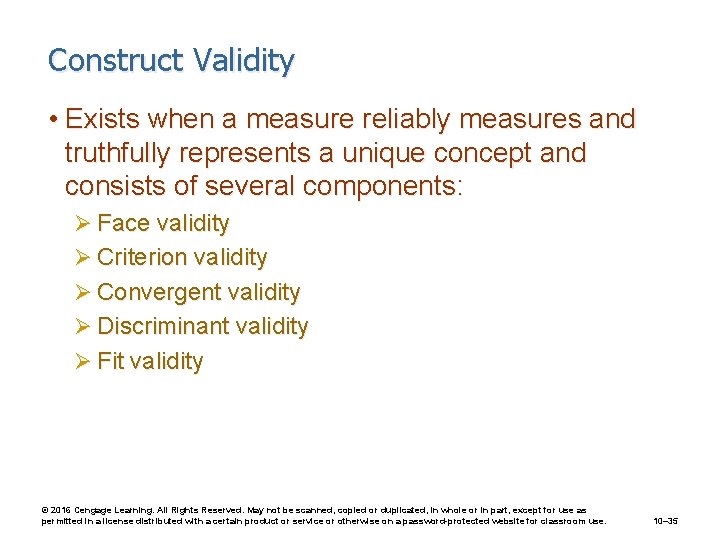 Construct Validity

• Exists when a measure reliably measures and truthfully represents a unique concept and consists of several components:

➢ Face validity
➢ Criterion validity
➢ Convergent validity
➢ Discriminant validity
➢ Fit validity

© 2016 Cengage Learning. All Rights Reserved. May not be scanned, copied or duplicated, in whole or in part, except for use as permitted in a license distributed with a certain product or service or otherwise on a password-protected website for classroom use.

10–35